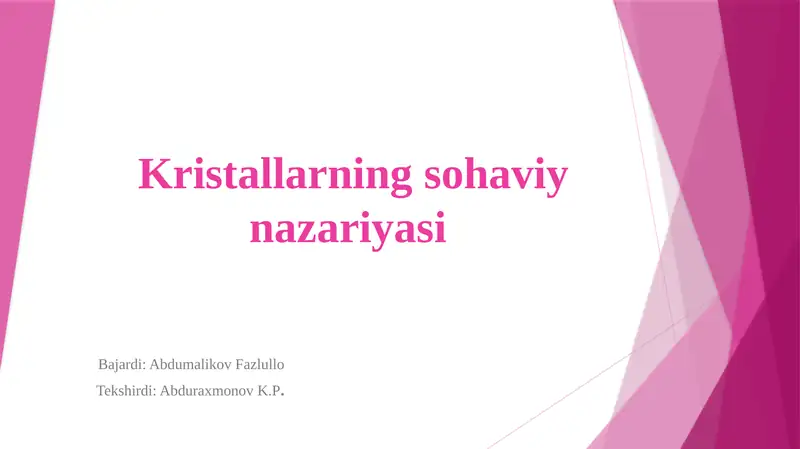 Kristallarning sohaviy nazariyasi

Bajardi: Abdumalikov Fazlullo

Tekshirdi: Abduraxmonov K.P.